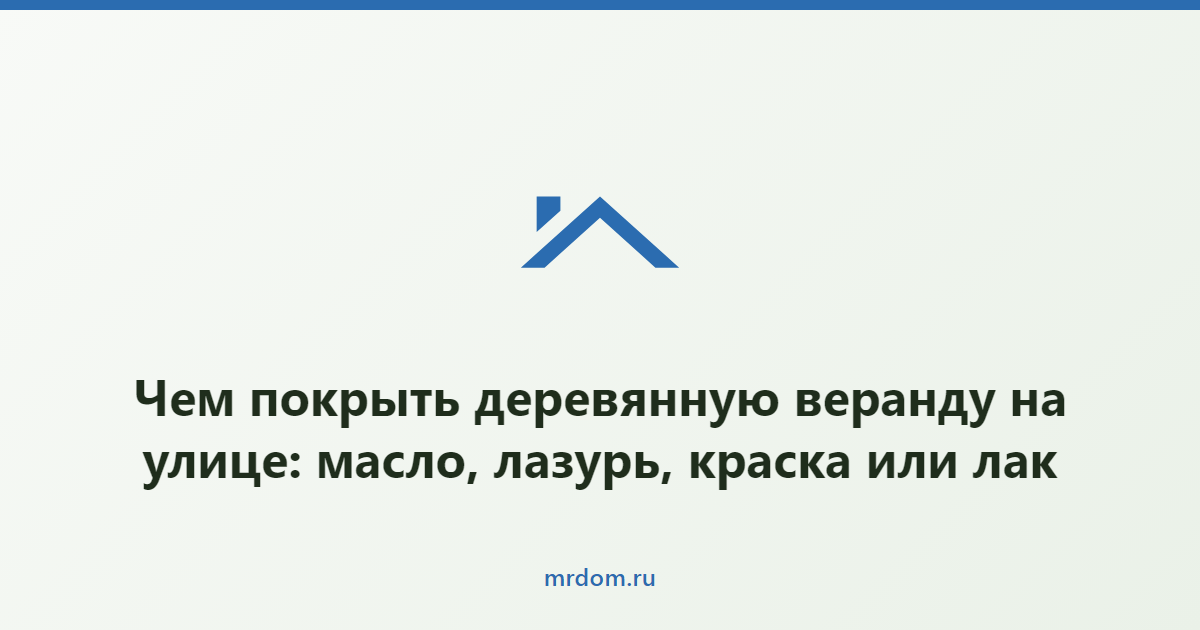 Чем покрыть деревянную веранду на улице: масло, лазурь, краска или лак

mrdom.ru